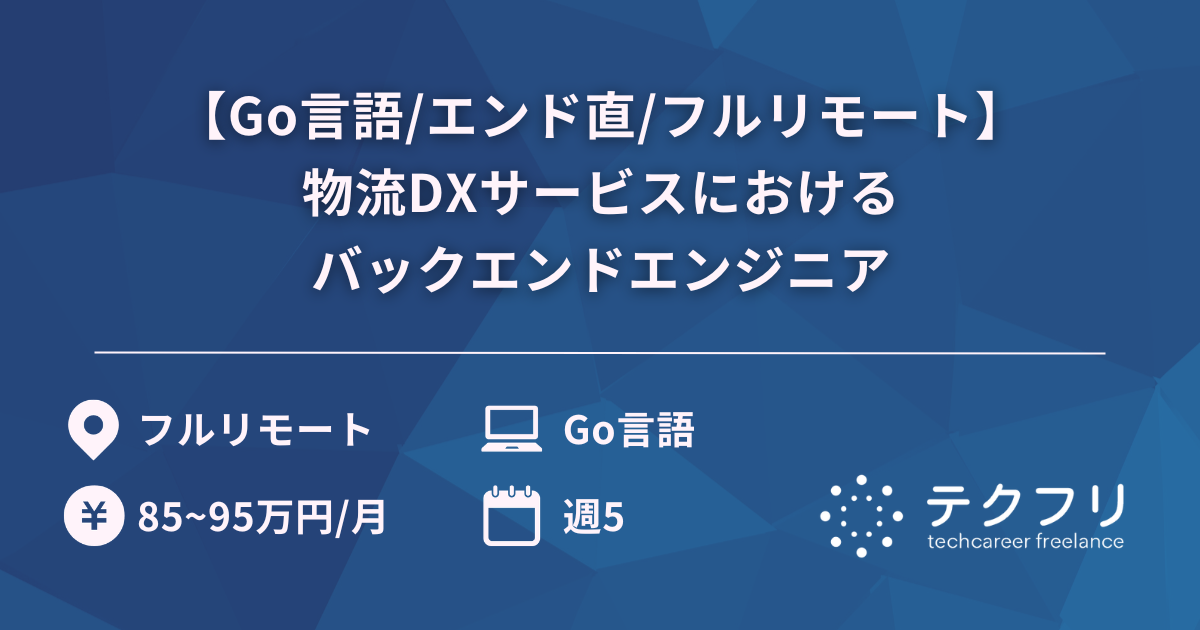 【Go言語/エンド直/フルリモート】
物流DXサービスにおける
バックエンドエンジニア

フルリモート

Go言語

¥

85~95万円/月

週5

テクフリ
techcareer freelance